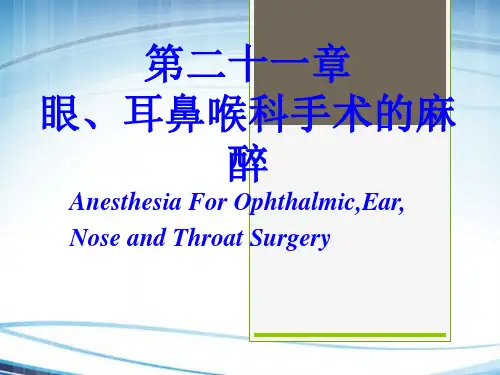 第二十一章
眼、耳鼻喉科手术的麻醉

Anesthesia For Ophthalmic,Ear, Nose and Throat Surgery